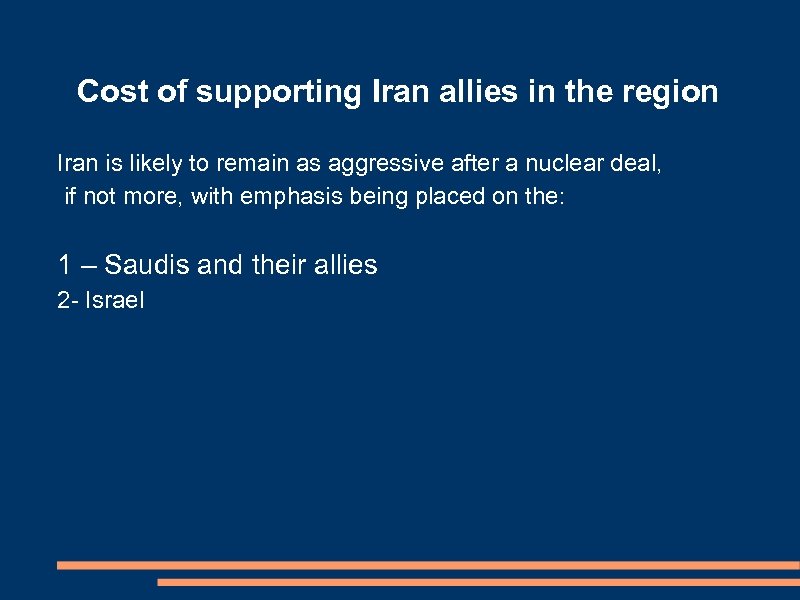 Cost of supporting Iran allies in the region

Iran is likely to remain as aggressive after a nuclear deal, if not more, with emphasis being placed on the:

1 – Saudis and their allies
2- Israel